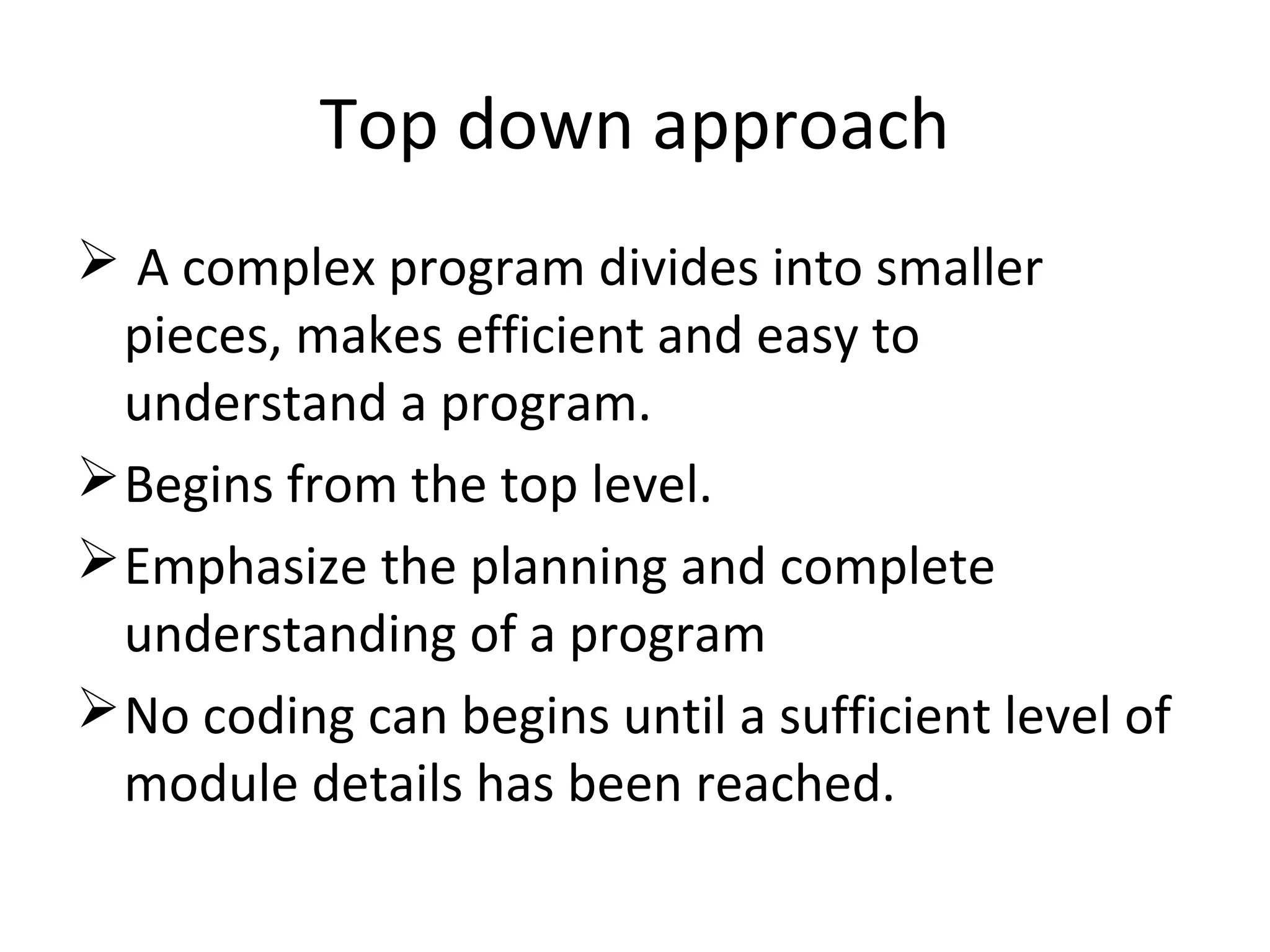 Top down approach

➢ A complex program divides into smaller pieces, makes efficient and easy to understand a program.

➢ Begins from the top level.

➢ Emphasize the planning and complete understanding of a program

➢ No coding can begins until a sufficient level of module details has been reached.